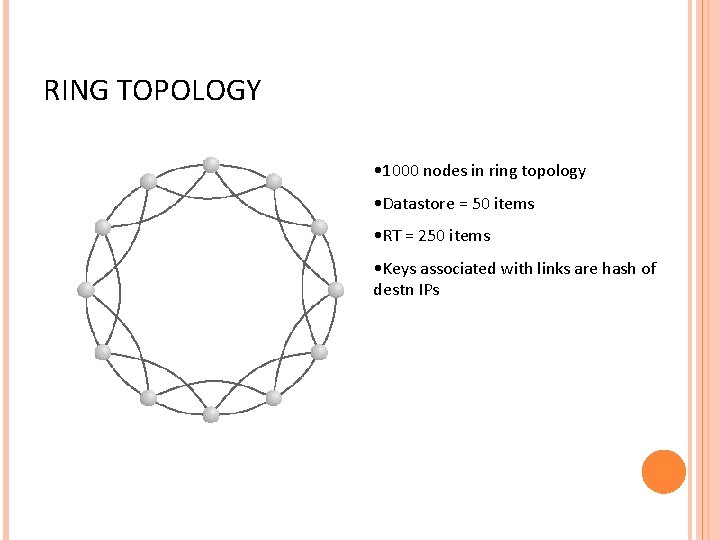 RING TOPOLOGY

•1000 nodes in ring topology

•Datastore = 50 items

•RT = 250 items

•Keys associated with links are hash of destn IPs